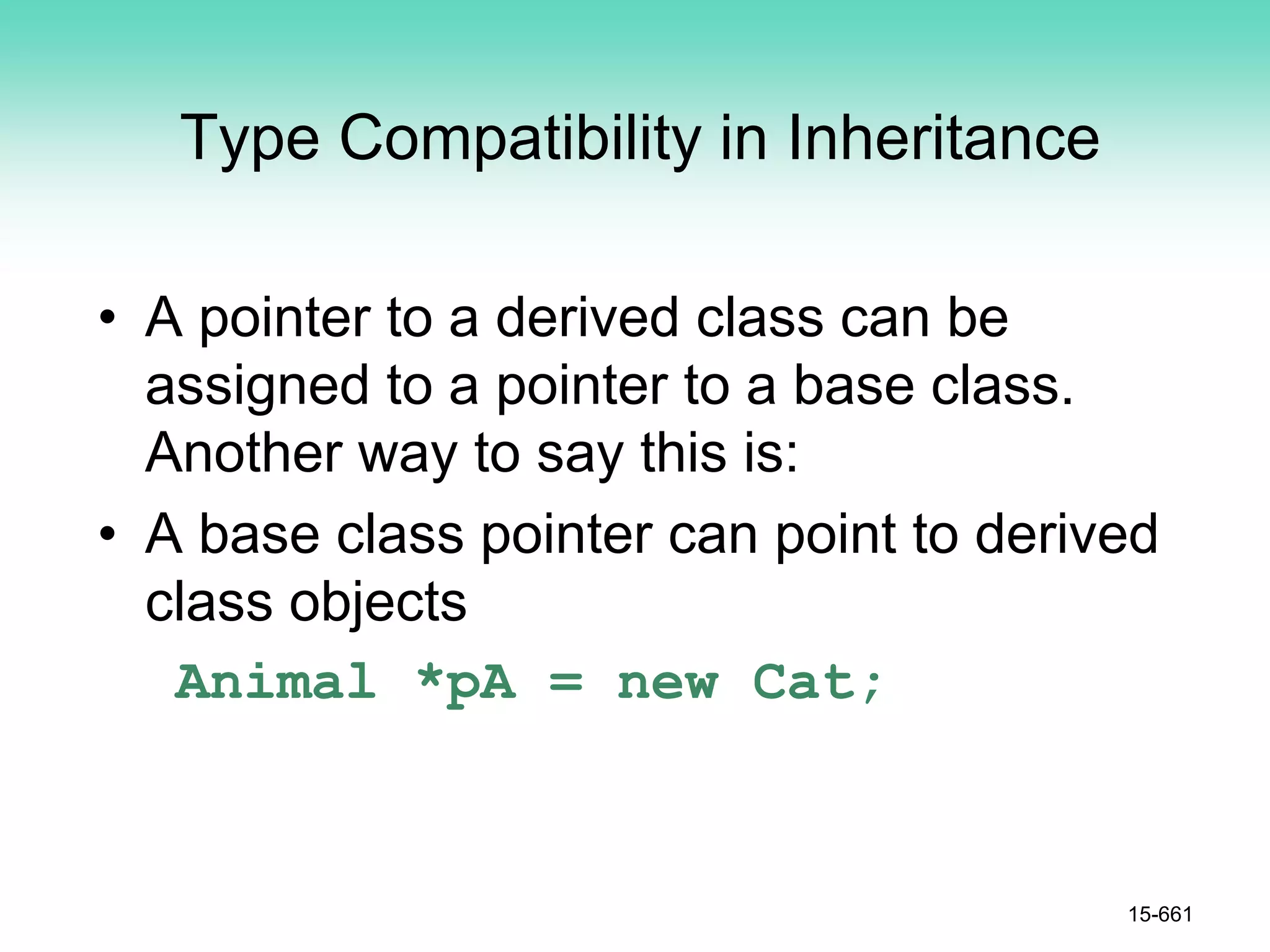 Type Compatibility in Inheritance

• A pointer to a derived class can be assigned to a pointer to a base class. Another way to say this is:

• A base class pointer can point to derived class objects

Animal *pA = new Cat;

15-661